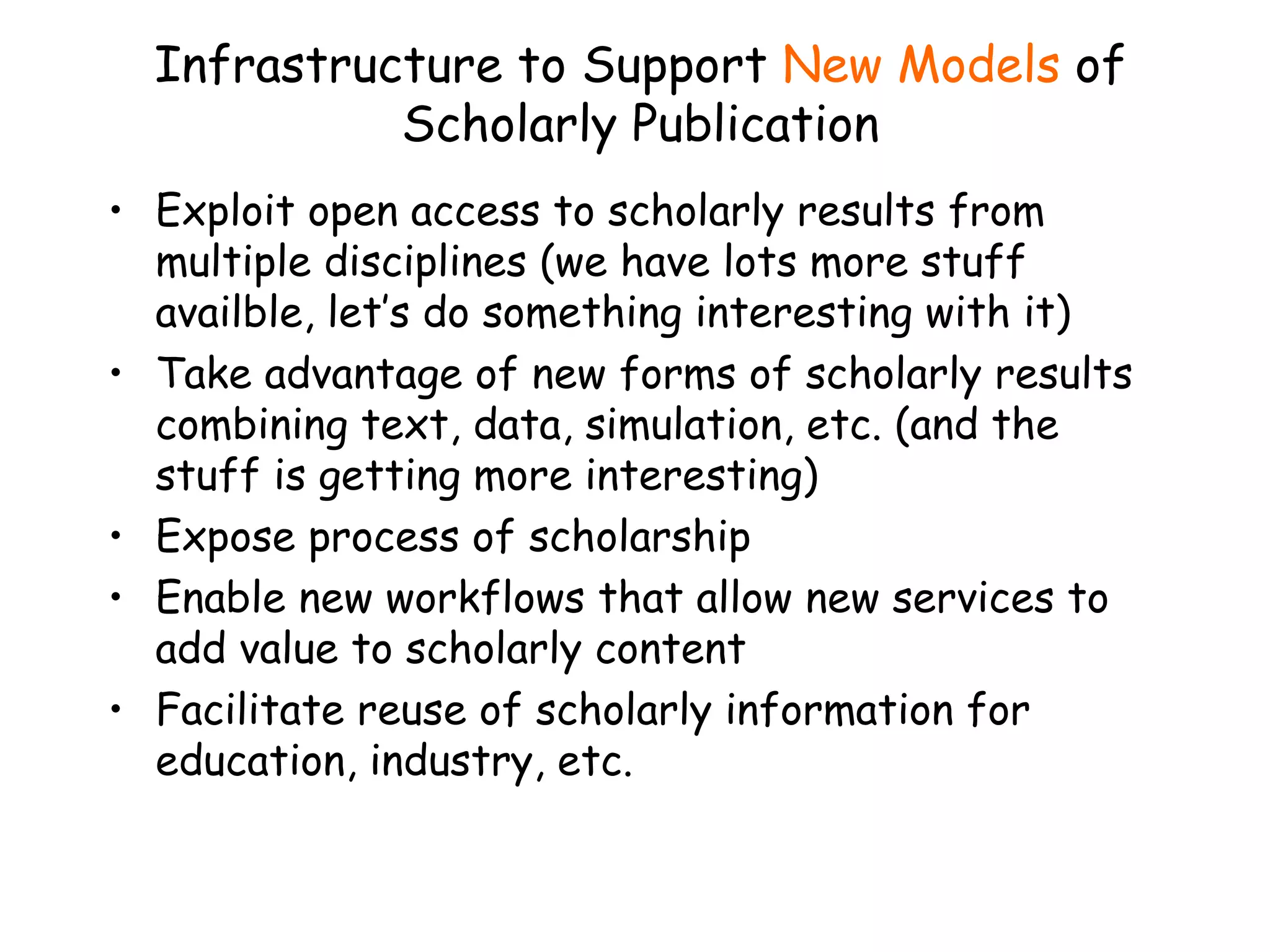 Infrastructure to Support New Models of Scholarly Publication

• Exploit open access to scholarly results from multiple disciplines (we have lots more stuff availble, let's do something interesting with it)
• Take advantage of new forms of scholarly results combining text, data, simulation, etc. (and the stuff is getting more interesting)
• Expose process of scholarship
• Enable new workflows that allow new services to add value to scholarly content
• Facilitate reuse of scholarly information for education, industry, etc.